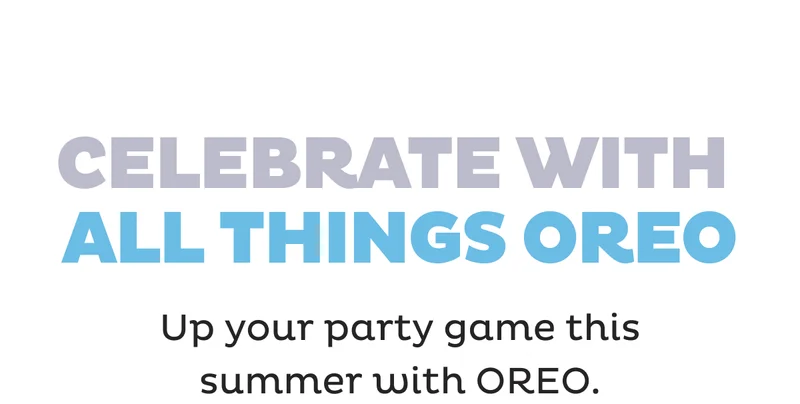 CELEBRATE WITH
ALL THINGS OREO

Up your party game this summer with OREO.